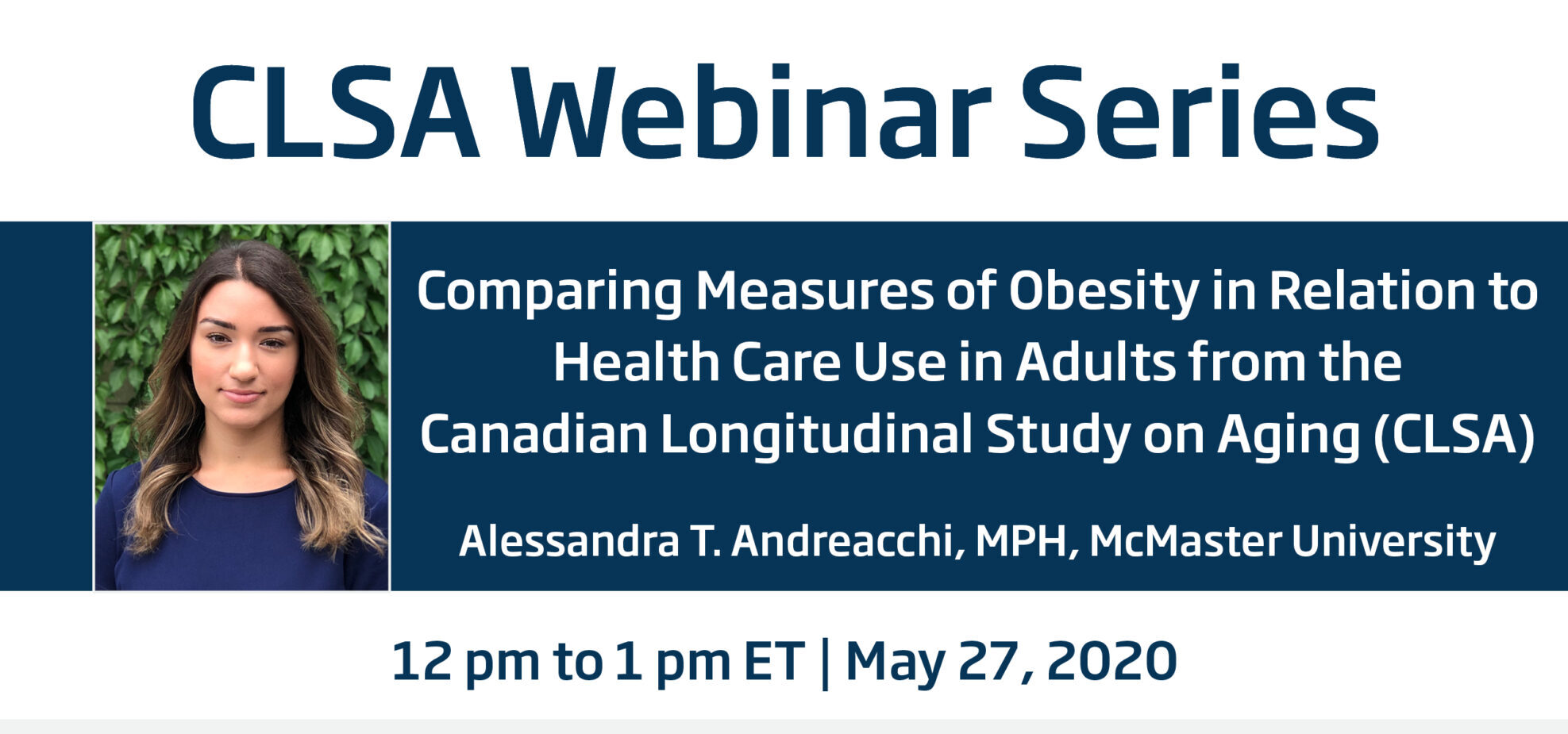 CLSA Webinar Series

Comparing Measures of Obesity in Relation to Health Care Use in Adults from the Canadian Longitudinal Study on Aging (CLSA)

Alessandra T. Andreacchi, MPH, McMaster University

12 pm to 1 pm ET | May 27, 2020